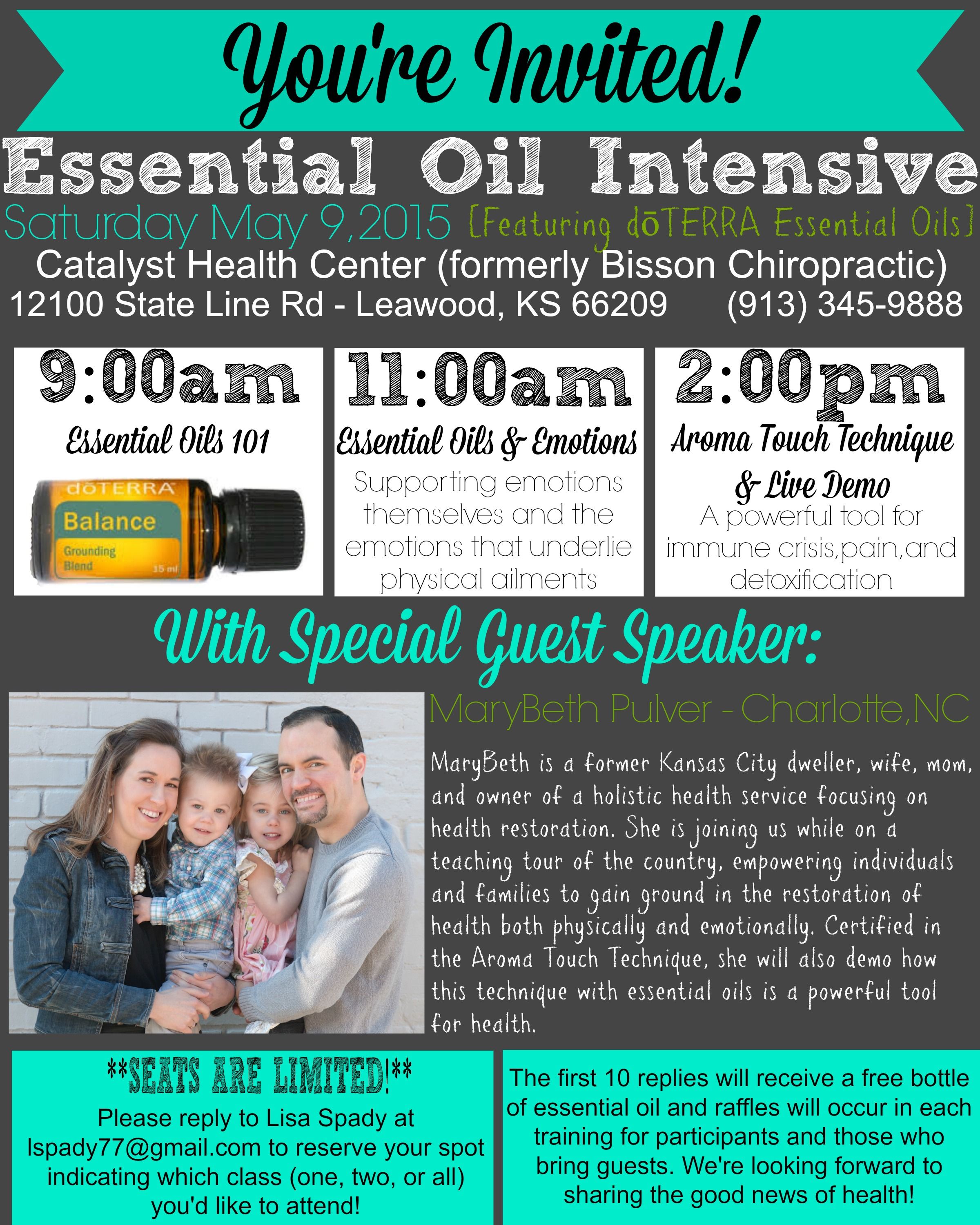 You're Invited!

Essential Oil Intensive

Saturday May 9,2015 [Featuring dōTERRA Essential Oils]
Catalyst Health Center (formerly Bisson Chiropractic)
12100 State Line Rd - Leawood, KS 66209 (913) 345-9888

9:00am
Essential Oils 101
dōTERRA
Balance
Grounding Blend
15 ml

11:00am
Essential Oils & Emotions
Supporting emotions themselves and the emotions that underlie physical ailments

2:00pm
Aroma Touch Technique & Live Demo
A powerful tool for immune crisis,pain,and detoxification

With Special Guest Speaker:

MaryBeth Pulver - Charlotte,NC

MaryBeth is a former Kansas City dweller, wife, mom, and owner of a holistic health service focusing on health restoration. She is joining us while on a teaching tour of the country, empowering individuals and families to gain ground in the restoration of health both physically and emotionally. Certified in the Aroma Touch Technique, she will also demo how this technique with essential oils is a powerful tool for health.

**SEATS ARE LIMITED!**
Please reply to Lisa Spady at lspady77@gmail.com to reserve your spot indicating which class (one, two, or all) you'd like to attend!

The first 10 replies will receive a free bottle of essential oil and raffles will occur in each training for participants and those who bring guests. We're looking forward to sharing the good news of health!